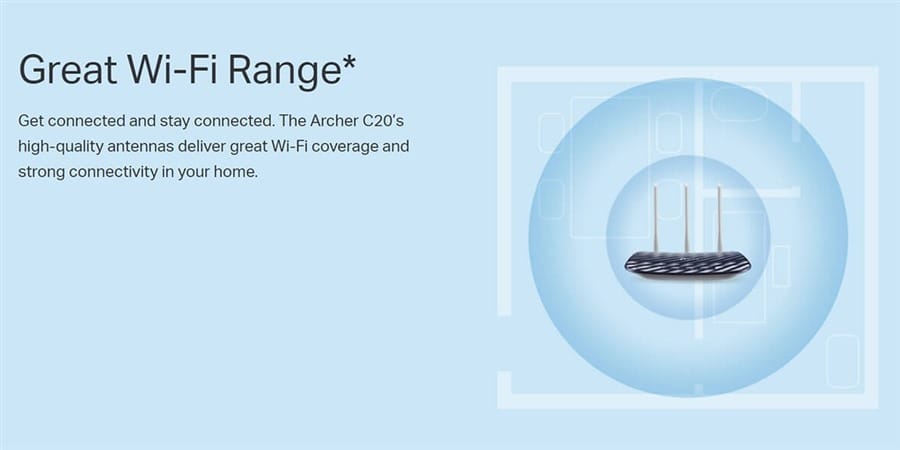 Great Wi-Fi Range*

Get connected and stay connected. The Archer C20's high-quality antennas deliver great Wi-Fi coverage and strong connectivity in your home.